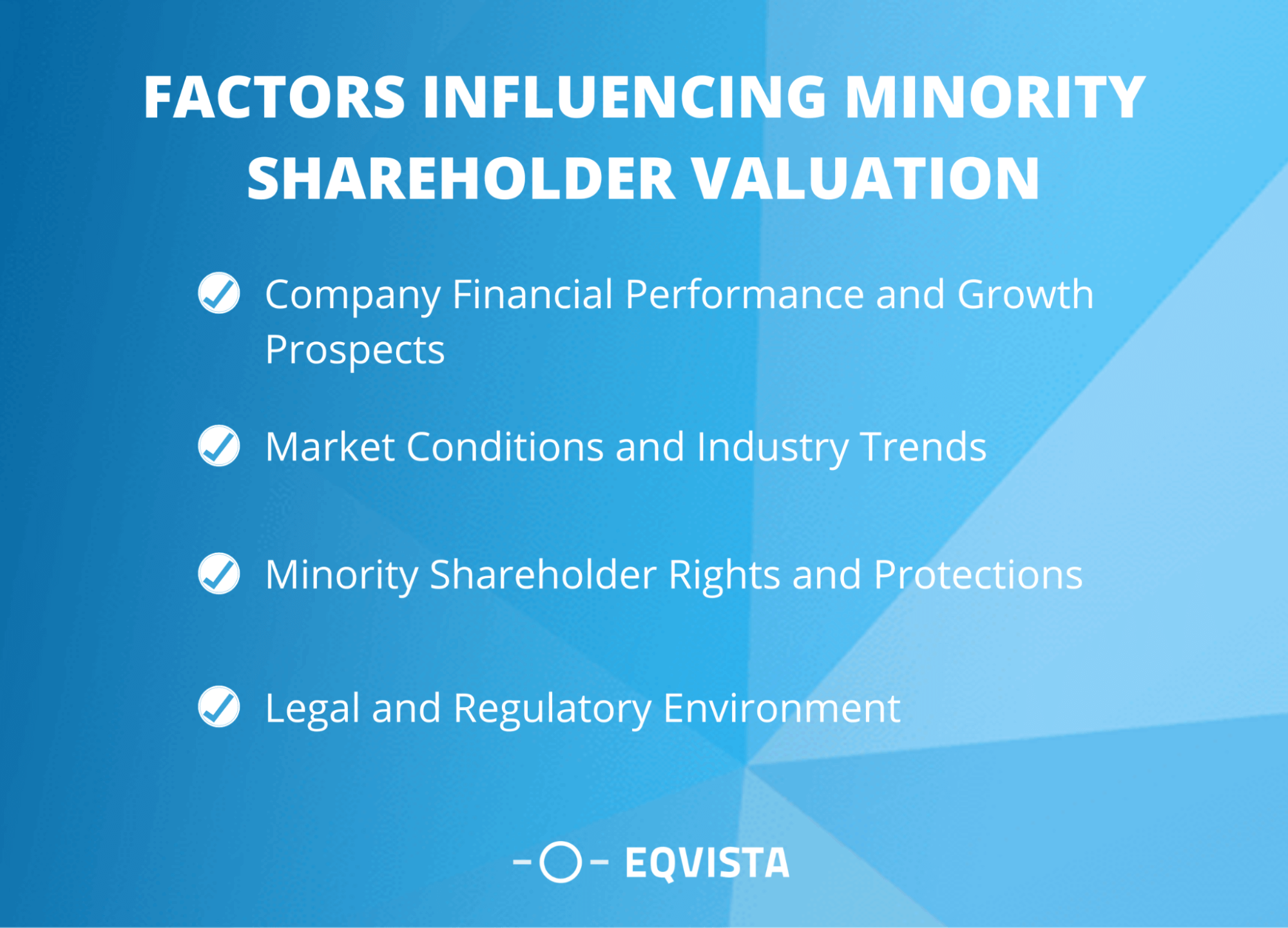 FACTORS INFLUENCING MINORITY SHAREHOLDER VALUATION

Company Financial Performance and Growth Prospects

Market Conditions and Industry Trends

Minority Shareholder Rights and Protections

Legal and Regulatory Environment

EQVISTA